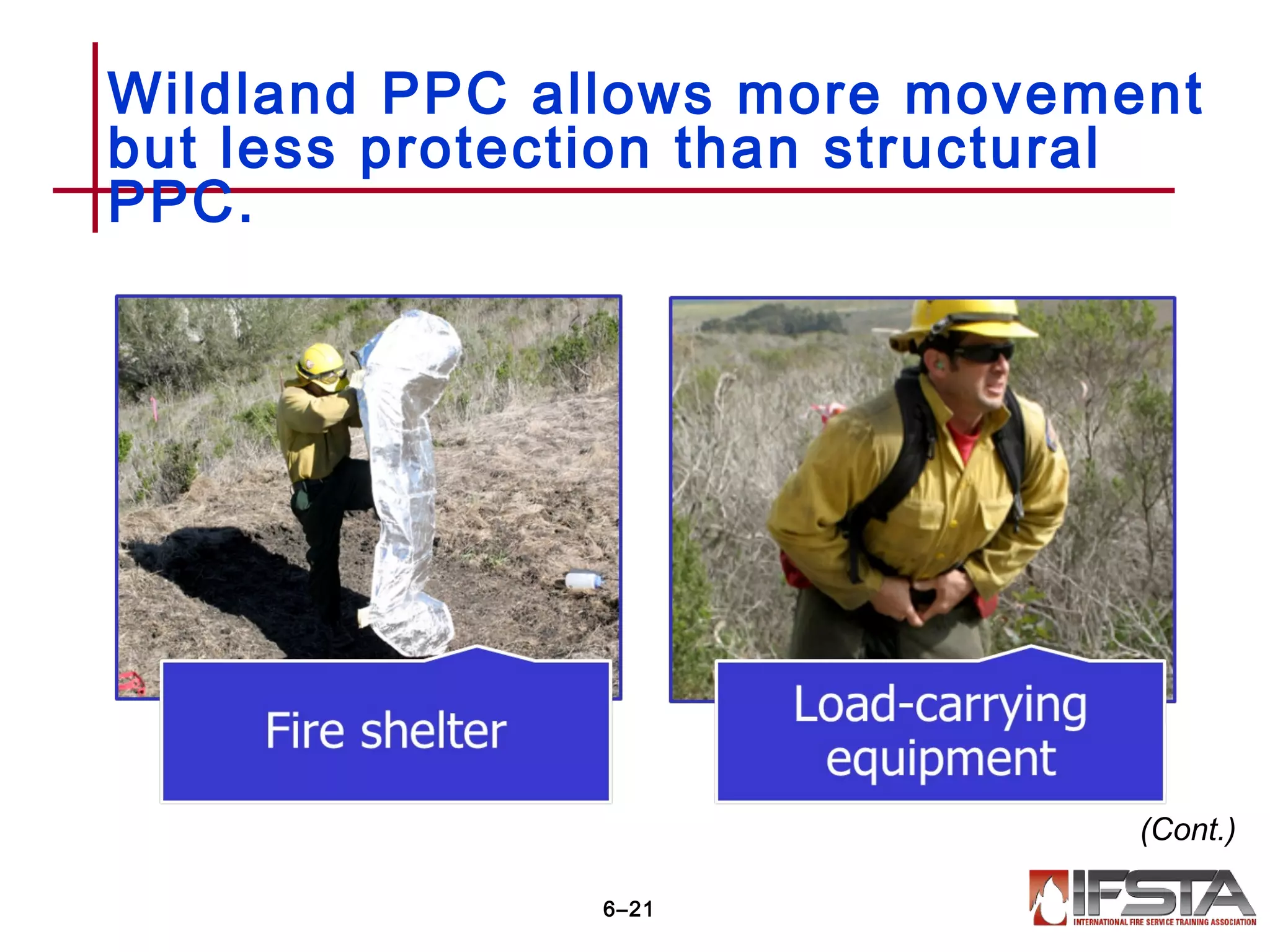 Wildland PPC allows more movement but less protection than structural PPC.

Fire shelter

Load-carrying equipment

(Cont.)

6–21

IFSTA
INTERNATIONAL FIRE SERVICE TRAINING ASSOCIATION